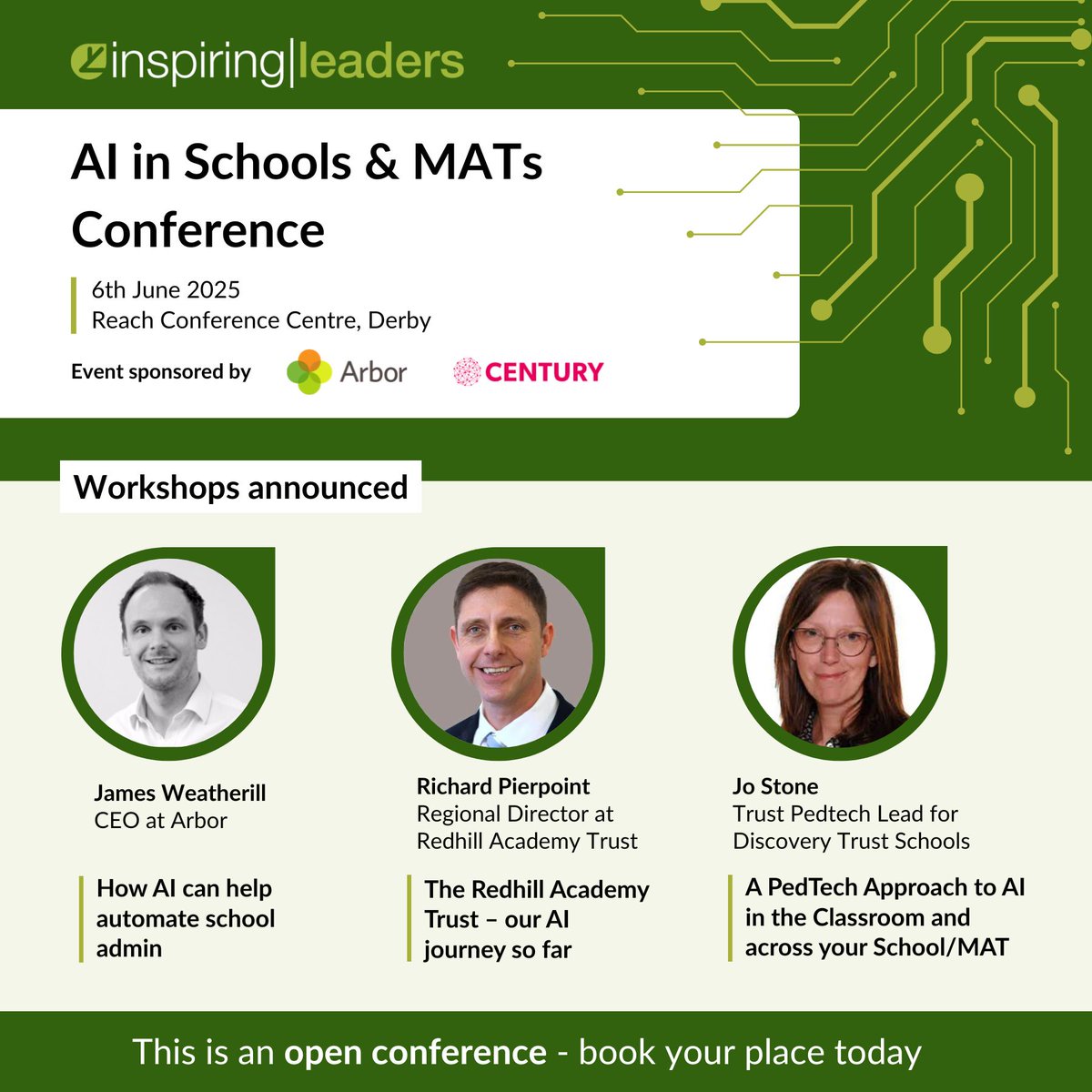 inspiring|leaders

AI in Schools & MATs Conference

6th June 2025
Reach Conference Centre, Derby

Event sponsored by Arbor CENTURY

Workshops announced

James Weatherill
CEO at Arbor

How AI can help automate school admin

Richard Pierpoint
Regional Director at Redhill Academy Trust

The Redhill Academy Trust – our AI journey so far

Jo Stone
Trust Pedtech Lead for Discovery Trust Schools

A PedTech Approach to AI in the Classroom and across your School/MAT

This is an open conference - book your place today